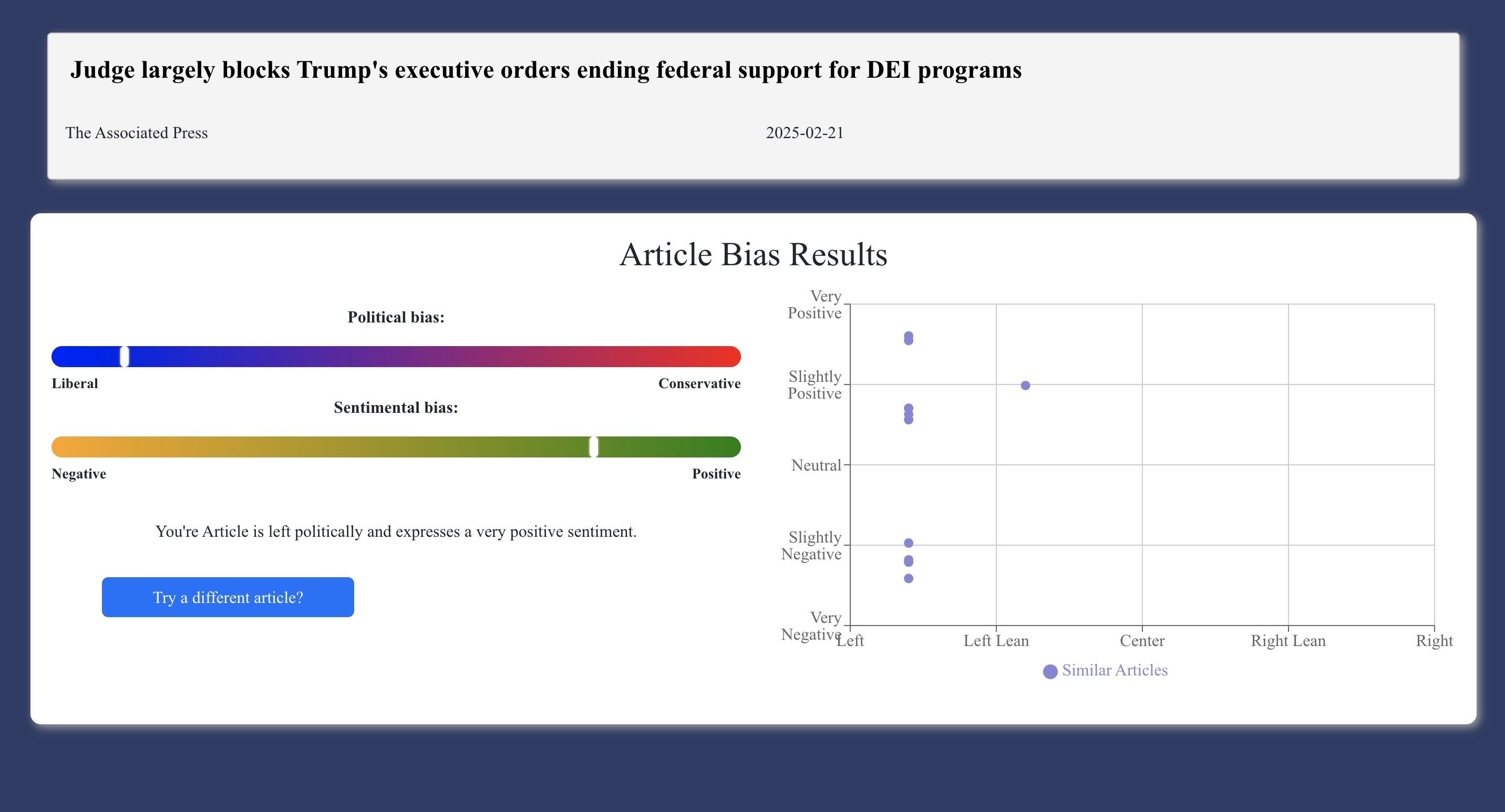 Judge largely blocks Trump's executive orders ending federal support for DEI programs

The Associated Press

2025-02-21

Article Bias Results

Political bias:

Liberal

Conservative

Sentimental bias:

Negative

Positive

You're Article is left politically and expresses a very positive sentiment.

Try a different article?

Very Positive

Slightly Positive

Neutral

Slightly Negative

Very Negative

Left

Left Lean

Center

Right Lean

Right

Similar Articles